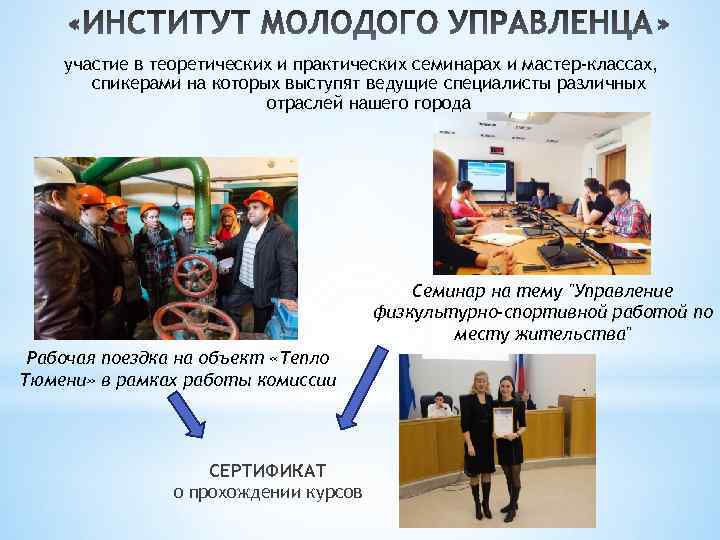 «ИНСТИТУТ МОЛОДОГО УПРАВЛЕНЦА»

участие в теоретических и практических семинарах и мастер-классах, спикерами на которых выступят ведущие специалисты различных отраслей нашего города

Семинар на тему "Управление физкультурно-спортивной работой по месту жительства"

Рабочая поездка на объект «Тепло Тюмени» в рамках работы комиссии

СЕРТИФИКАТ
о прохождении курсов